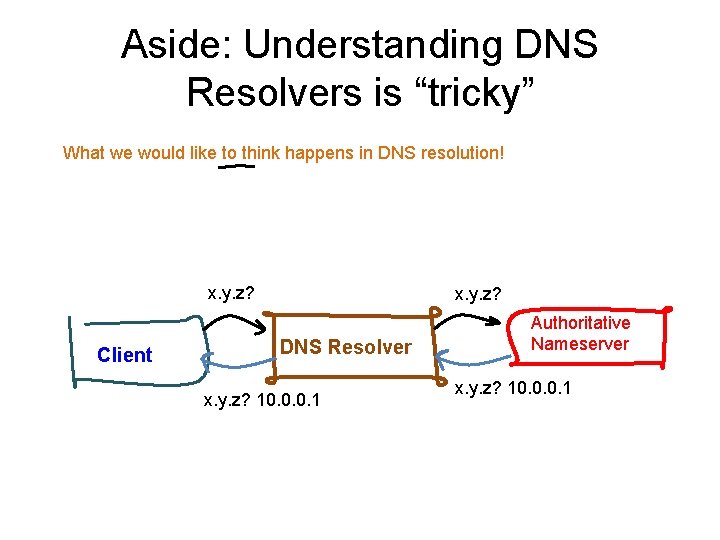 Aside: Understanding DNS Resolvers is “tricky”

What we would like to think happens in DNS resolution!

x.y.z?

x.y.z?

Client

DNS Resolver

Authoritative Nameserver

x.y.z? 10.0.0.1

x.y.z? 10.0.0.1